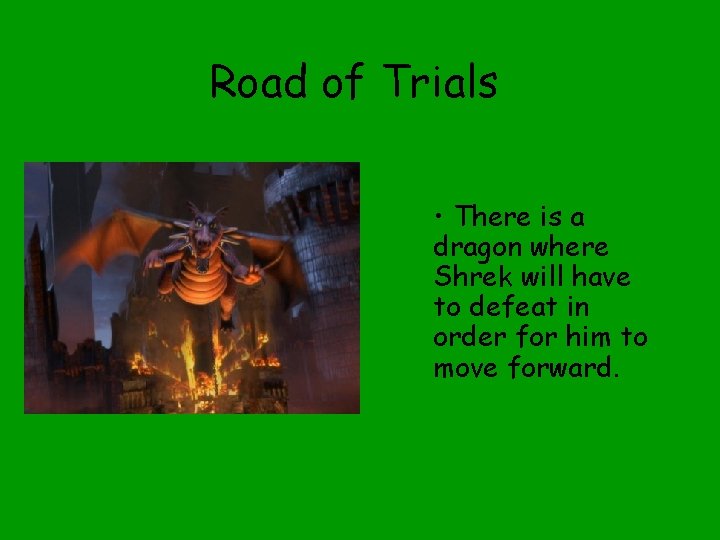 Road of Trials

• There is a dragon where Shrek will have to defeat in order for him to move forward.